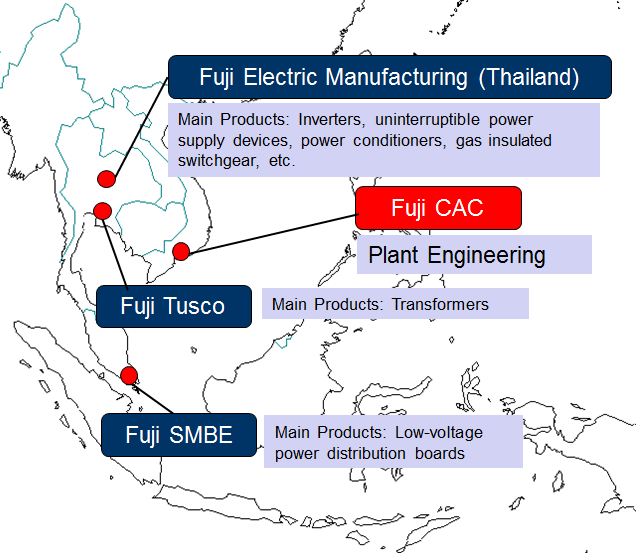 Fuji Electric Manufacturing (Thailand)

Main Products: Inverters, uninterruptible power supply devices, power conditioners, gas insulated switchgear, etc.

Fuji CAC

Plant Engineering

Fuji Tusco

Main Products: Transformers

Fuji SMBE

Main Products: Low-voltage power distribution boards